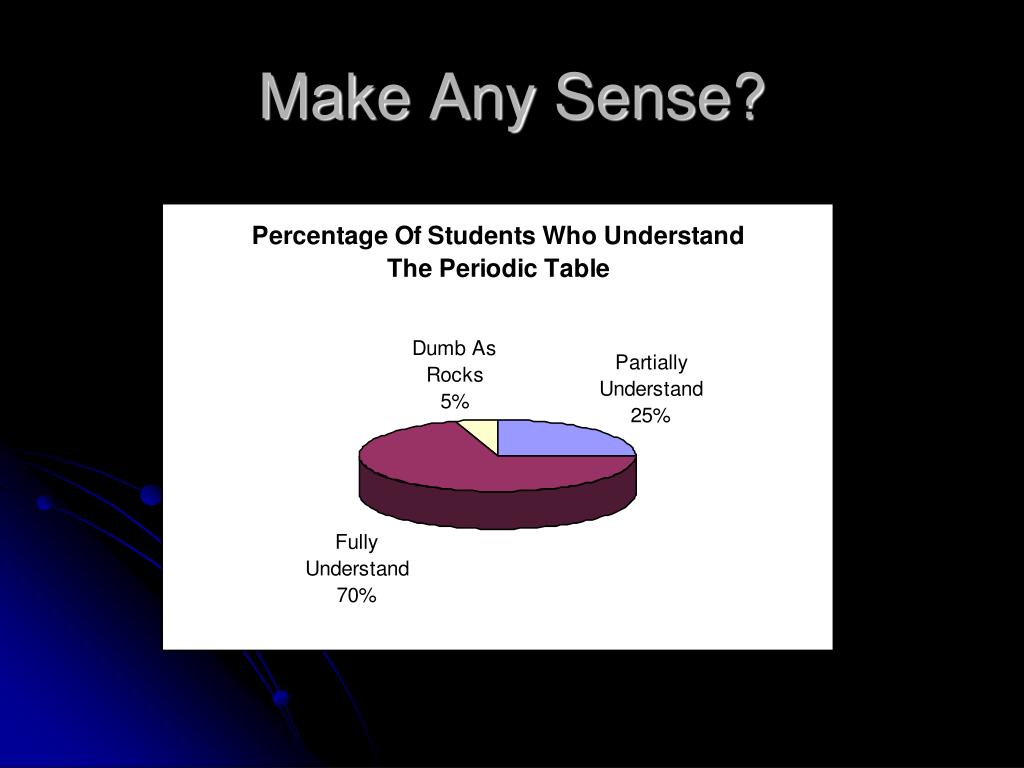 Make Any Sense?

Percentage Of Students Who Understand The Periodic Table

Dumb As Rocks 5%

Partially Understand 25%

Fully Understand 70%